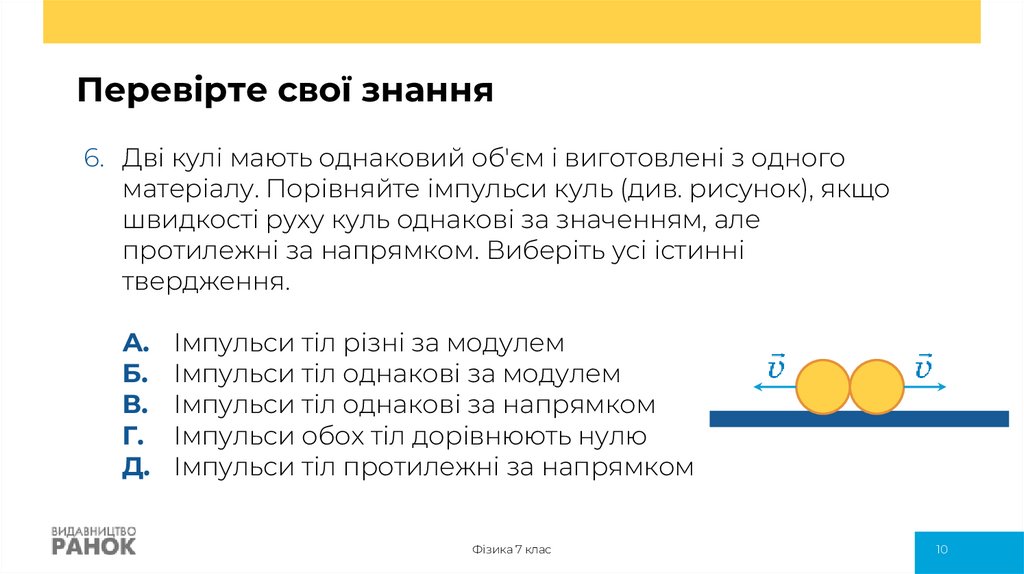 Перевірте свої знання

6. Дві кулі мають однаковий об'єм і виготовлені з одного матеріалу. Порівняйте імпульси куль (див. рисунок), якщо швидкості руху куль однакові за значенням, але протилежні за напрямком. Виберіть усі істинні твердження.

А. Імпульси тіл різні за модулем
Б. Імпульси тіл однакові за модулем
В. Імпульси тіл однакові за напрямком
Г. Імпульси обох тіл дорівнюють нулю
Д. Імпульси тіл протилежні за напрямком

$\vec{v}$ $\vec{v}$

ВИДАВНИЦТВО РАНОК

Фізика 7 клас

10